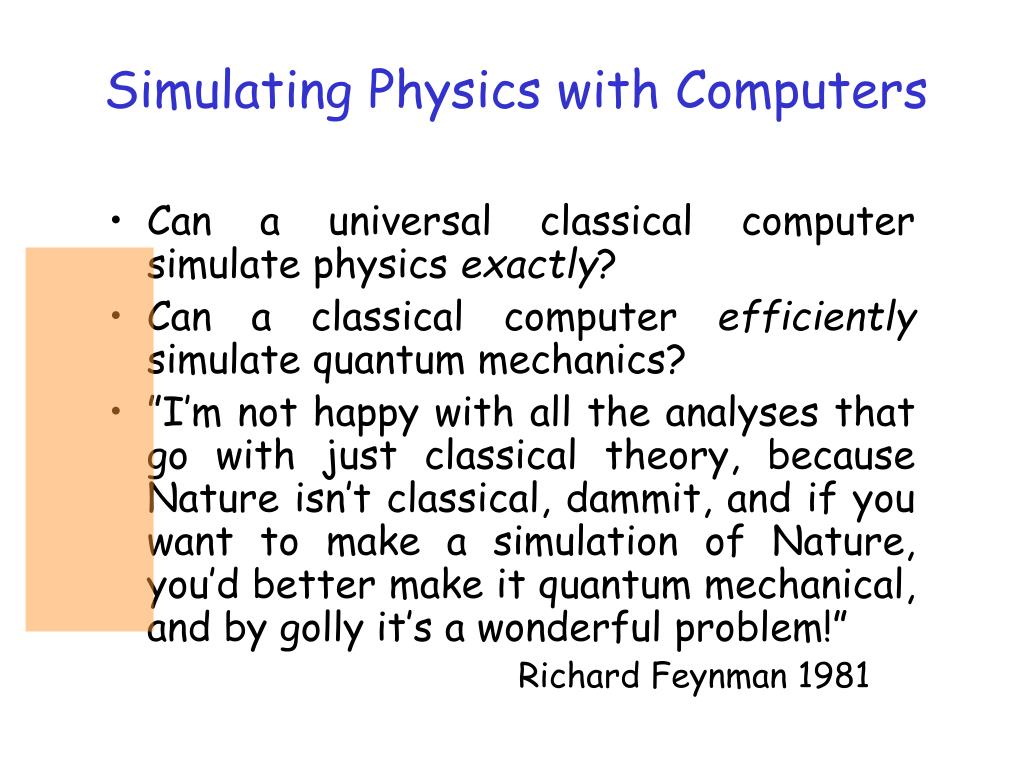 Simulating Physics with Computers

• Can a universal classical computer simulate physics exactly?

• Can a classical computer efficiently simulate quantum mechanics?

• ”I’m not happy with all the analyses that go with just classical theory, because Nature isn’t classical, dammit, and if you want to make a simulation of Nature, you’d better make it quantum mechanical, and by golly it’s a wonderful problem!”

Richard Feynman 1981